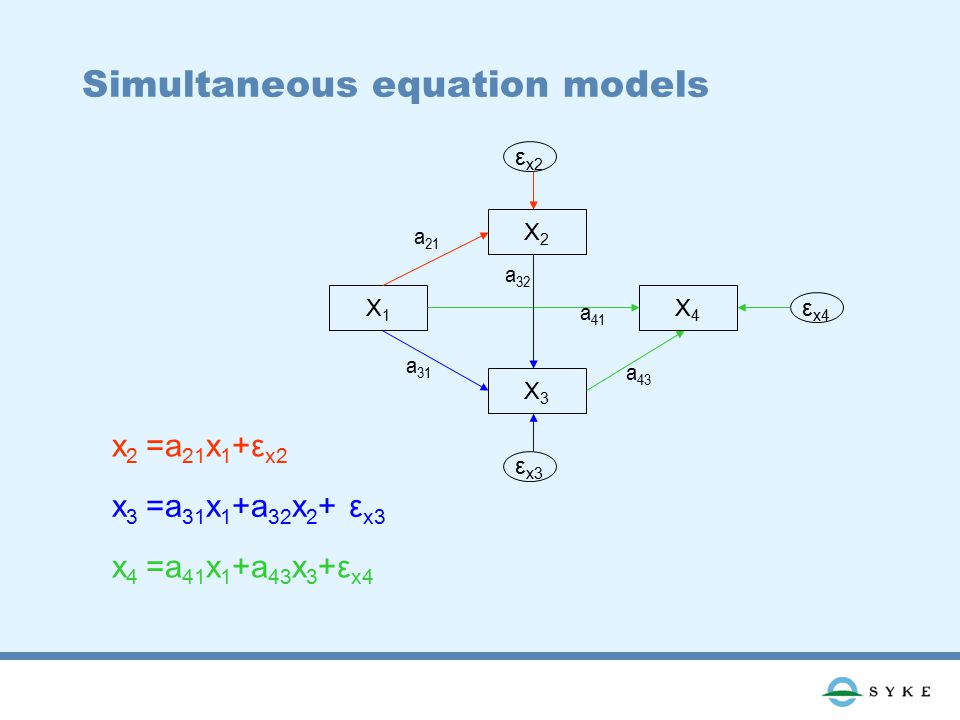 Simultaneous equation models

$\varepsilon_{x2}$

$a_{21}$

$X_2$

$a_{32}$

$X_1$

$a_{41}$

$X_4$

$\varepsilon_{x4}$

$a_{31}$

$X_3$

$a_{43}$

$\varepsilon_{x3}$

$x_2 = a_{21}x_1 + \varepsilon_{x2}$

$x_3 = a_{31}x_1 + a_{32}x_2 + \varepsilon_{x3}$

$x_4 = a_{41}x_1 + a_{43}x_3 + \varepsilon_{x4}$

SYKE